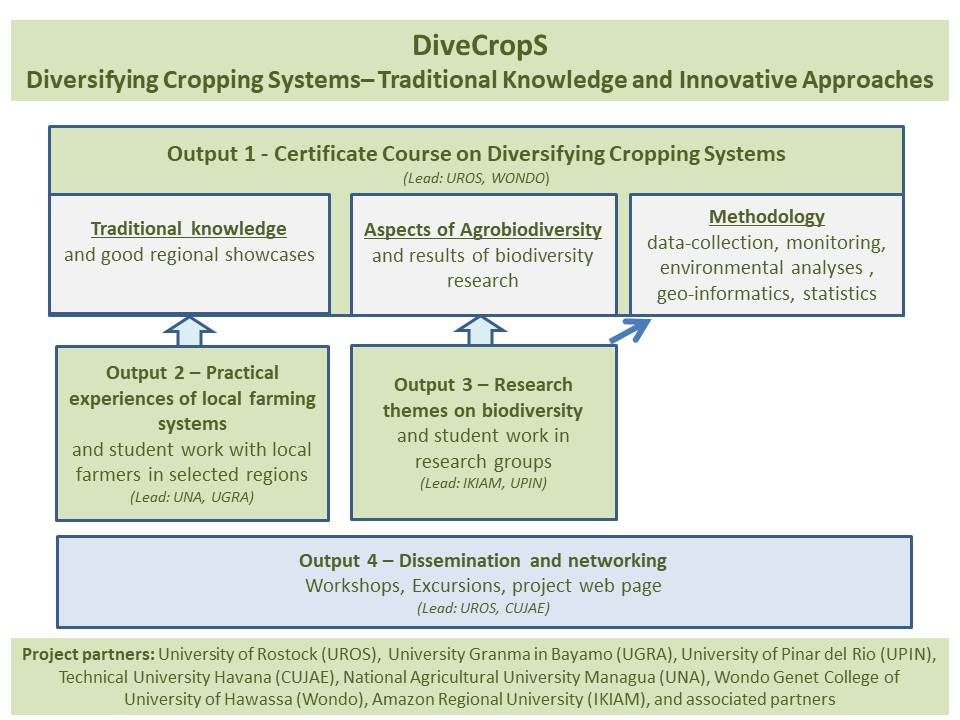 DiveCropS
Diversifying Cropping Systems– Traditional Knowledge and Innovative Approaches

Output 1 - Certificate Course on Diversifying Cropping Systems
(Lead: UROS, WONDO)

Traditional knowledge
and good regional showcases

Aspects of Agrobiodiversity
and results of biodiversity research

Methodology
data-collection, monitoring, environmental analyses , geo-informatics, statistics

Output 2 – Practical experiences of local farming systems
and student work with local farmers in selected regions
(Lead: UNA, UGRA)

Output 3 – Research themes on biodiversity
and student work in research groups
(Lead: IKIAM, UPIN)

Output 4 – Dissemination and networking
Workshops, Excursions, project web page
(Lead: UROS, CUJAE)

Project partners: University of Rostock (UROS), University Granma in Bayamo (UGRA), University of Pinar del Rio (UPIN), Technical University Havana (CUJAE), National Agricultural University Managua (UNA), Wondo Genet College of University of Hawassa (Wondo), Amazon Regional University (IKIAM), and associated partners